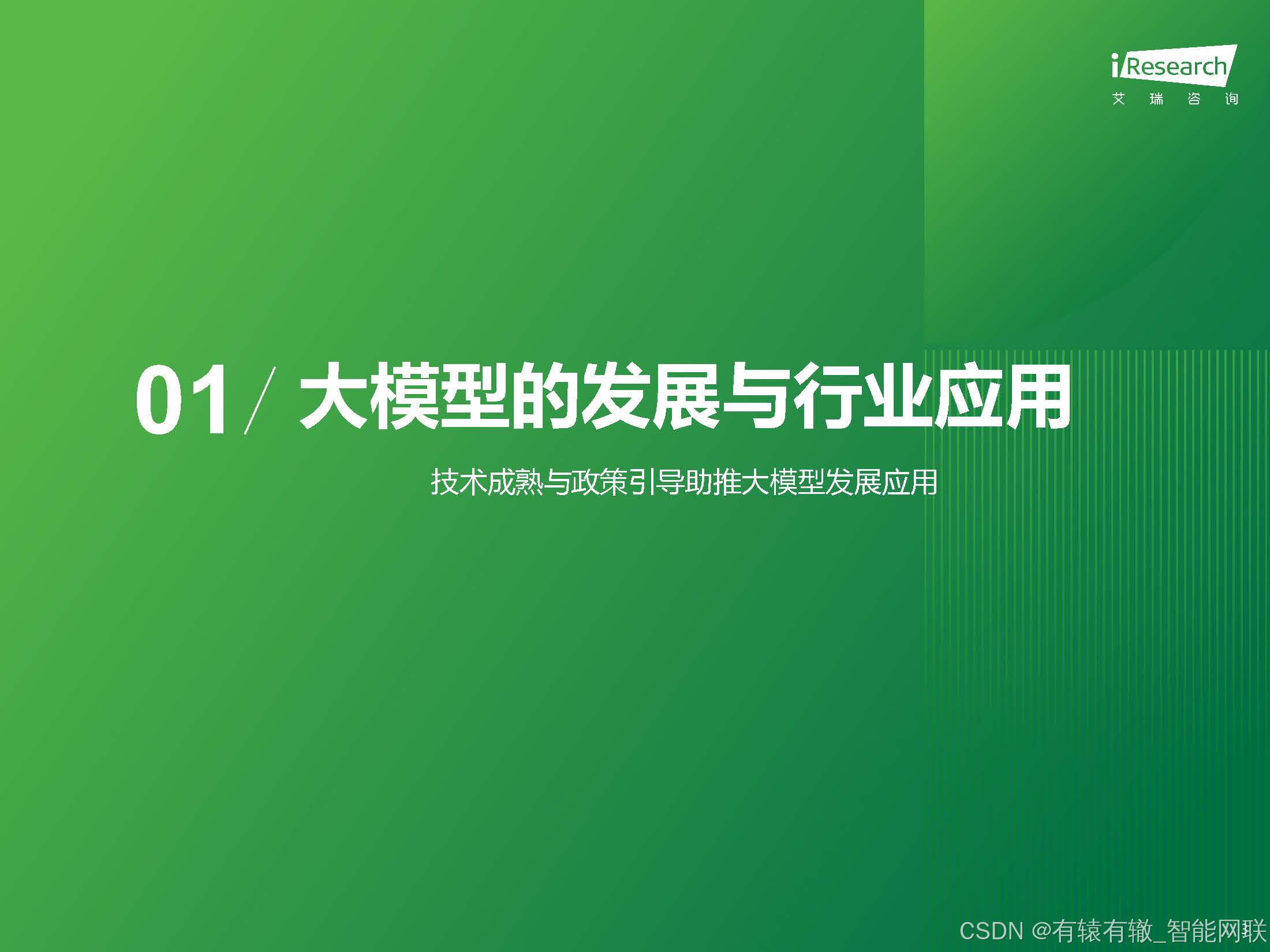 iResearch
艾 瑞 咨 询

01/ 大模型的发展与行业应用

技术成熟与政策引导助推大模型发展应用

CSDN @有辕有辙_智能网联